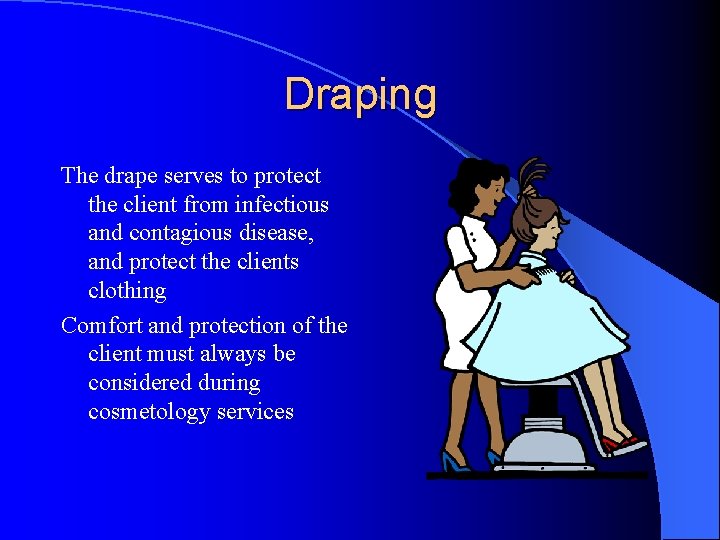 Draping

The drape serves to protect the client from infectious and contagious disease, and protect the clients clothing

Comfort and protection of the client must always be considered during cosmetology services